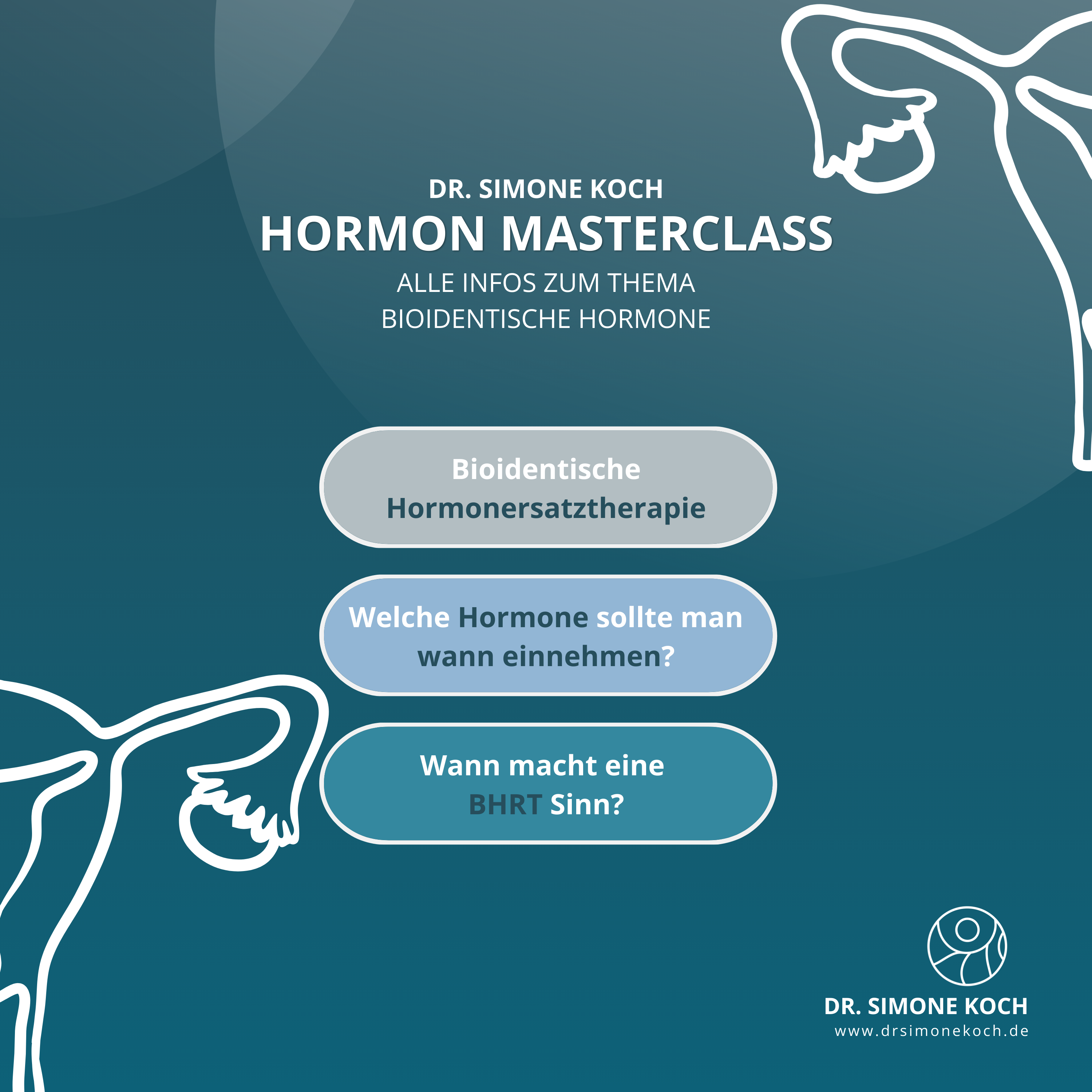 DR. SIMONE KOCH
HORMON MASTERCLASS
ALLE INFOS ZUM THEMA
BIOIDENTISCHE HORMONE

Bioidentische Hormonersatztherapie

Welche Hormone sollte man wann einnehmen?

Wann macht eine BHRT Sinn?

DR. SIMONE KOCH
www.drsimonekoch.de